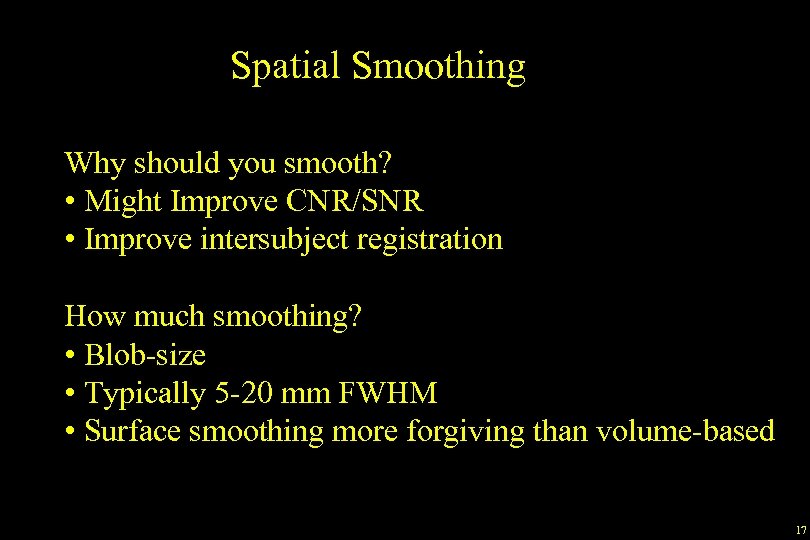 Spatial Smoothing

Why should you smooth?
• Might Improve CNR/SNR
• Improve intersubject registration

How much smoothing?
• Blob-size
• Typically 5-20 mm FWHM
• Surface smoothing more forgiving than volume-based

17